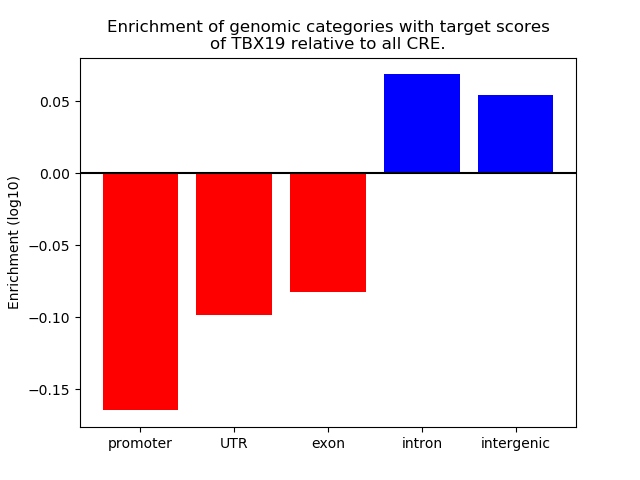 Enrichment of genomic categories with target scores of TBX19 relative to all CRE.

Enrichment (log10)

0.05
0.00
−0.05
−0.10
−0.15

promoter
UTR
exon
intron
intergenic